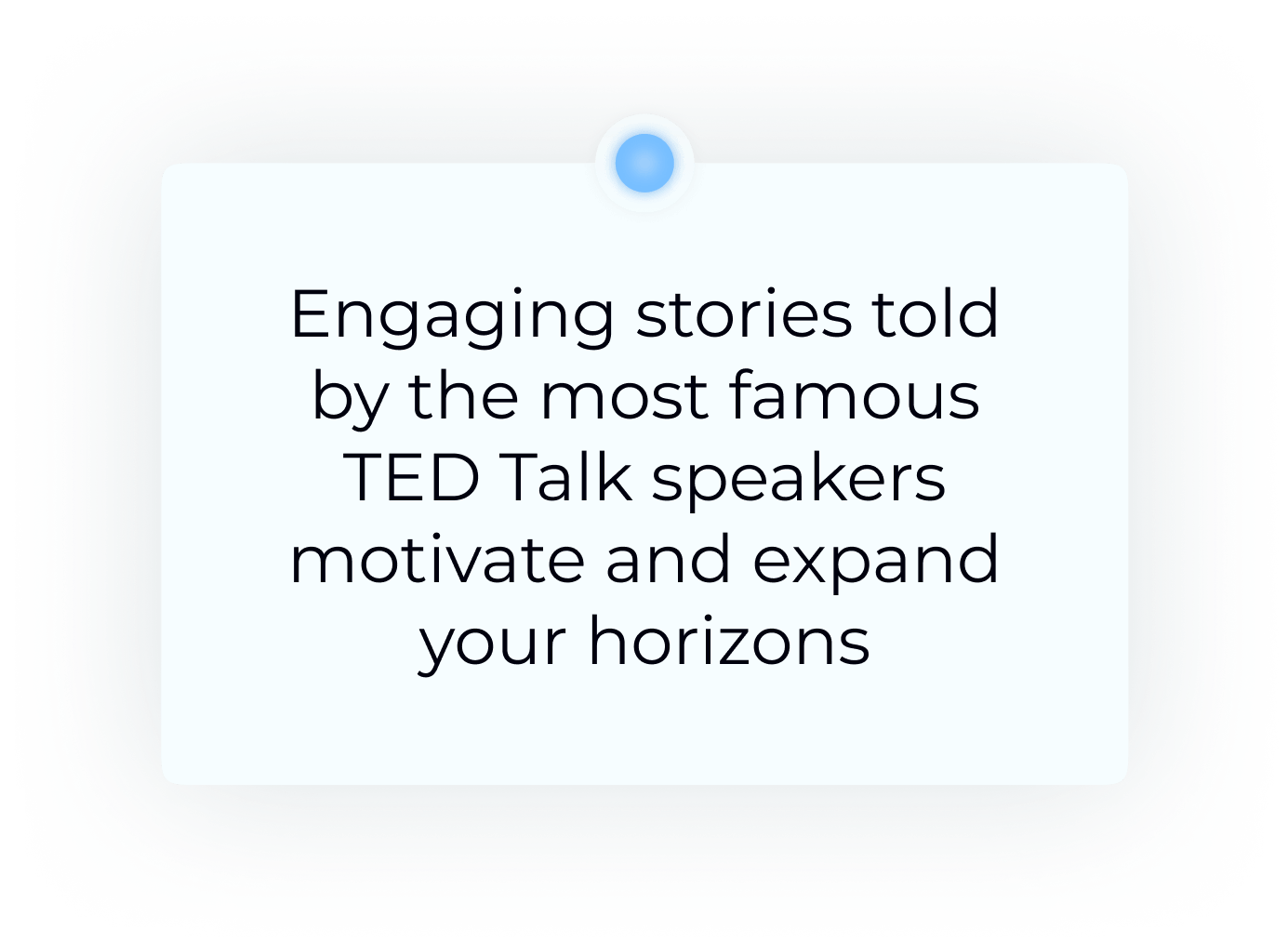 Engaging stories told by the most famous TED Talk speakers motivate and expand your horizons